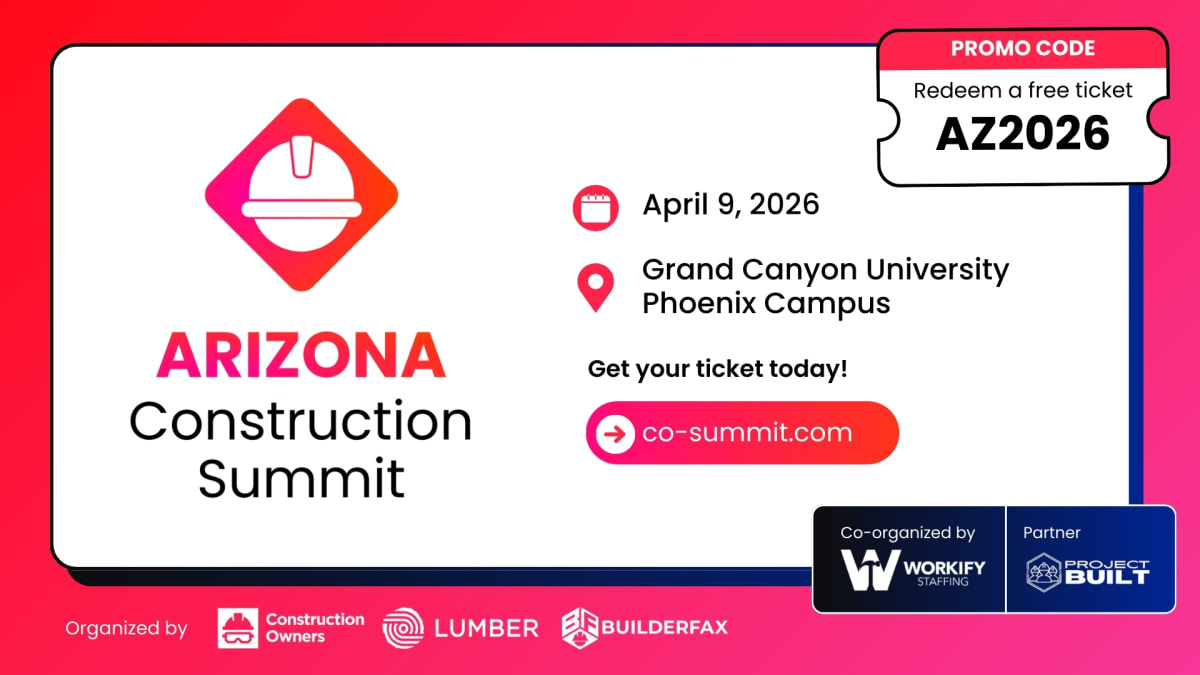 PROMO CODE
Redeem a free ticket
AZ2026

ARIZONA
Construction Summit

April 9, 2026

Grand Canyon University Phoenix Campus

Get your ticket today!

co-summit.com

Co-organized by
WORKIFY STAFFING

Partner
PROJECT BUILT

Organized by
Construction Owners
LUMBER
BUILDERFAX